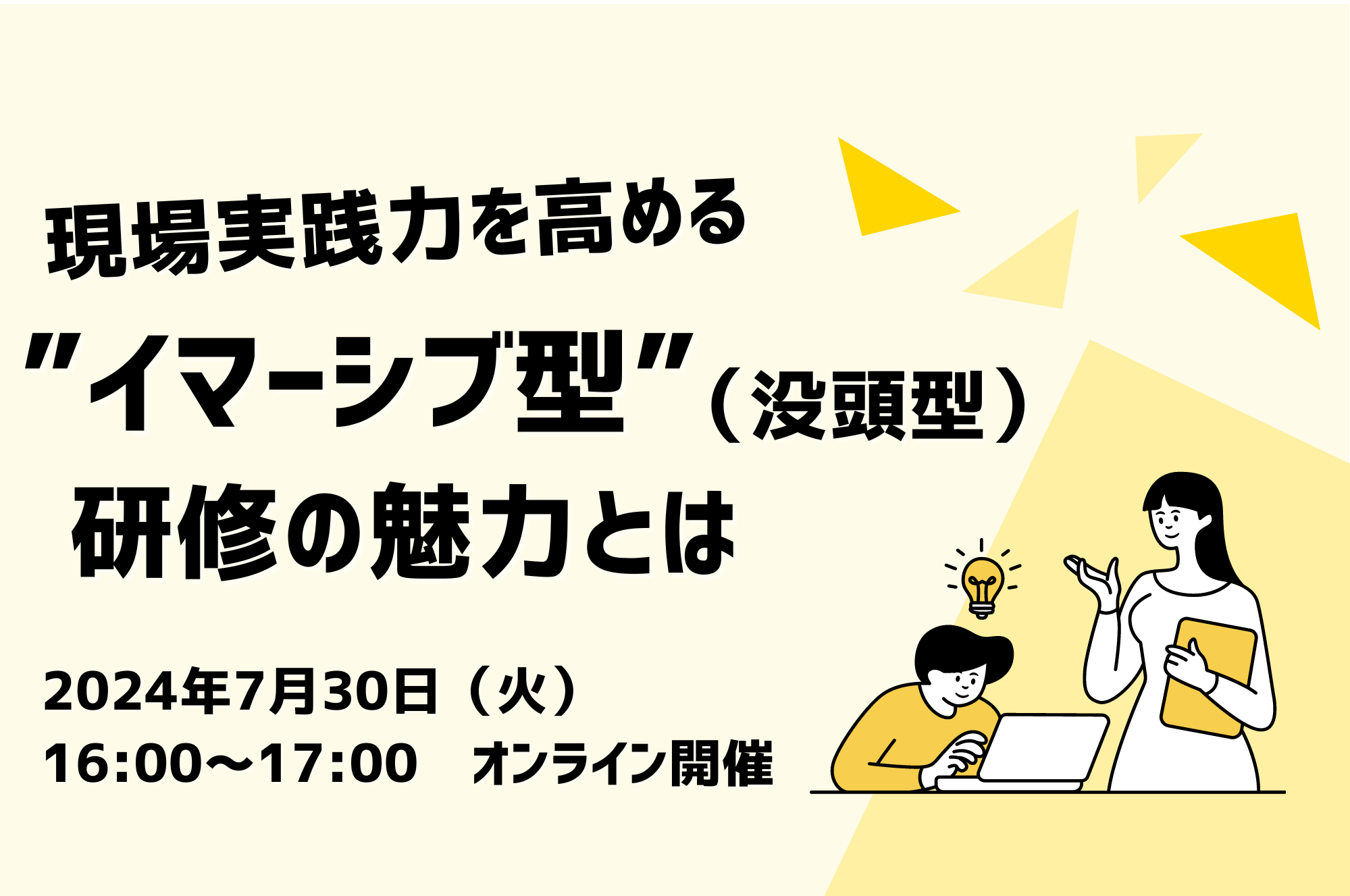 現場実践力を高める
”イマーシブ型”（没頭型）
研修の魅力とは

2024年7月30日（火）
16:00〜17:00　オンライン開催